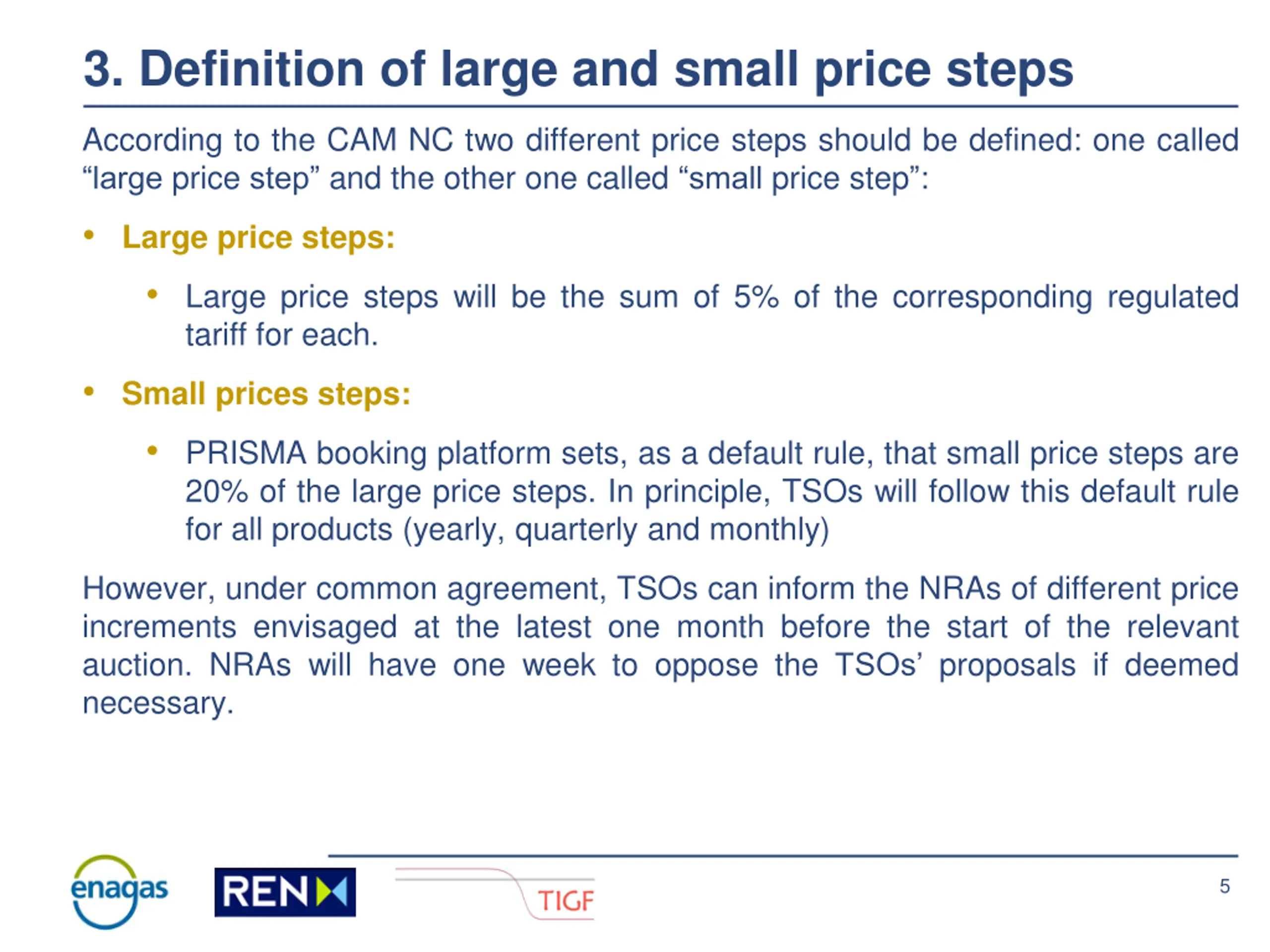 3. Definition of large and small price steps

According to the CAM NC two different price steps should be defined: one called “large price step” and the other one called “small price step”:

• Large price steps:

• Large price steps will be the sum of 5% of the corresponding regulated tariff for each.

• Small prices steps:

• PRISMA booking platform sets, as a default rule, that small price steps are 20% of the large price steps. In principle, TSOs will follow this default rule for all products (yearly, quarterly and monthly)

However, under common agreement, TSOs can inform the NRAs of different price increments envisaged at the latest one month before the start of the relevant auction. NRAs will have one week to oppose the TSOs’ proposals if deemed necessary.

enagas

REN

TIGF

5